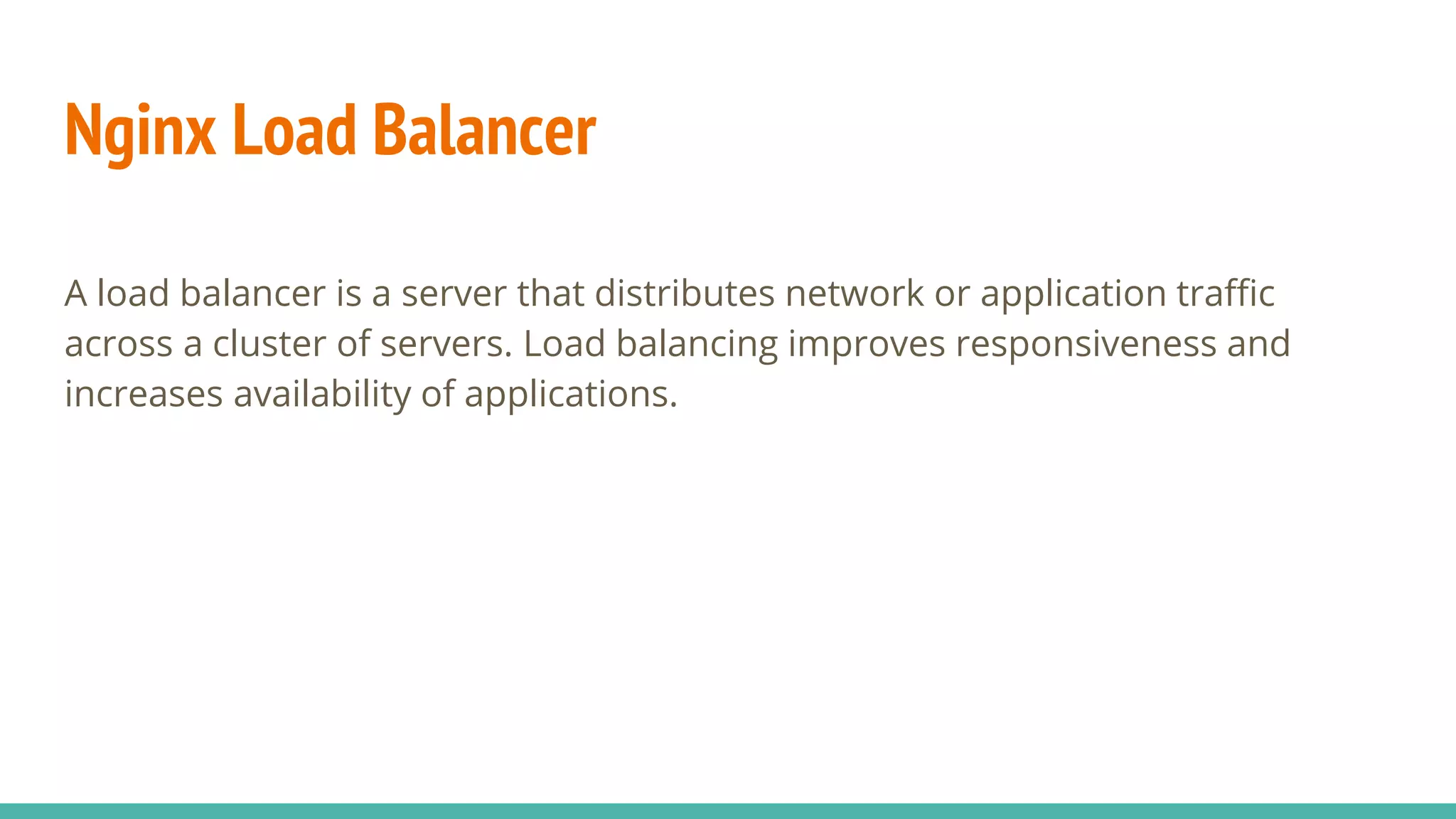 Nginx Load Balancer

A load balancer is a server that distributes network or application traffic across a cluster of servers. Load balancing improves responsiveness and increases availability of applications.